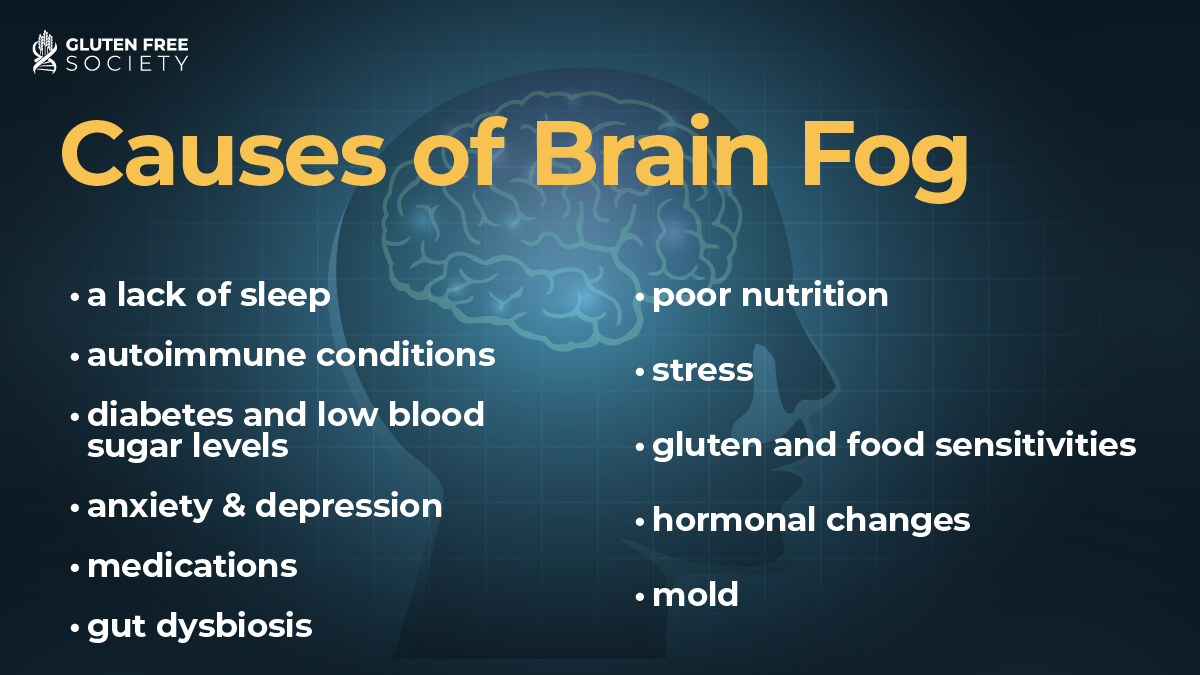 GLUTEN FREE SOCIETY

Causes of Brain Fog

• a lack of sleep
• autoimmune conditions
• diabetes and low blood sugar levels
• anxiety & depression
• medications
• gut dysbiosis

• poor nutrition
• stress
• gluten and food sensitivities
• hormonal changes
• mold